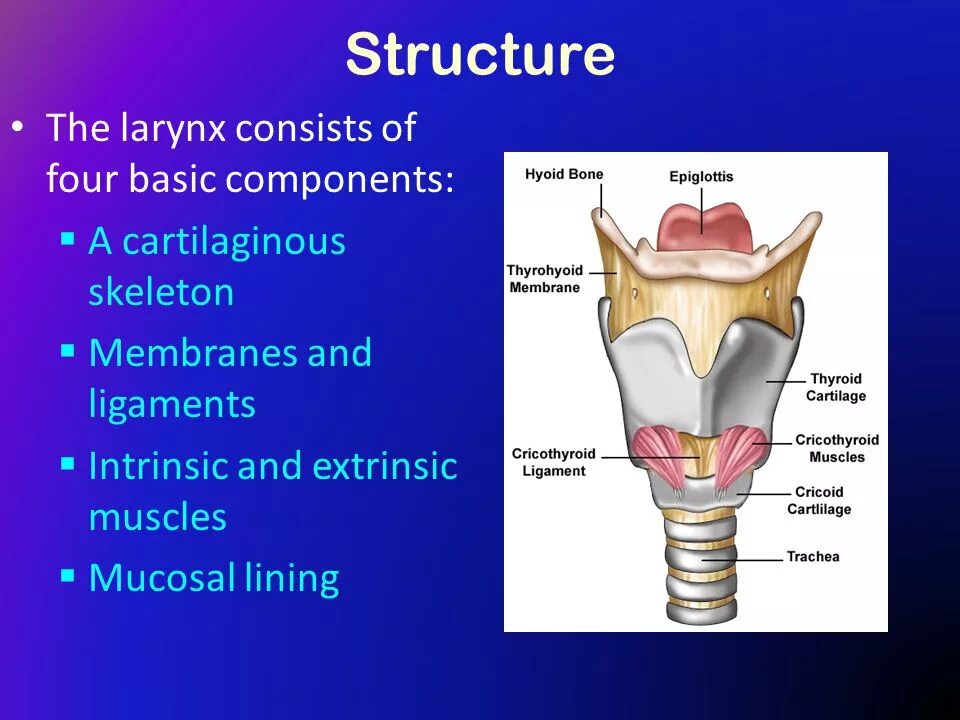 Structure

• The larynx consists of four basic components:

▪ A cartilaginous skeleton

▪ Membranes and ligaments

▪ Intrinsic and extrinsic muscles

▪ Mucosal lining

Hyoid Bone

Epiglottis

Thyrohyoid Membrane

Thyroid Cartilage

Cricothyroid Ligament

Cricothyroid Muscles

Cricoid Cartlilage

Trachea